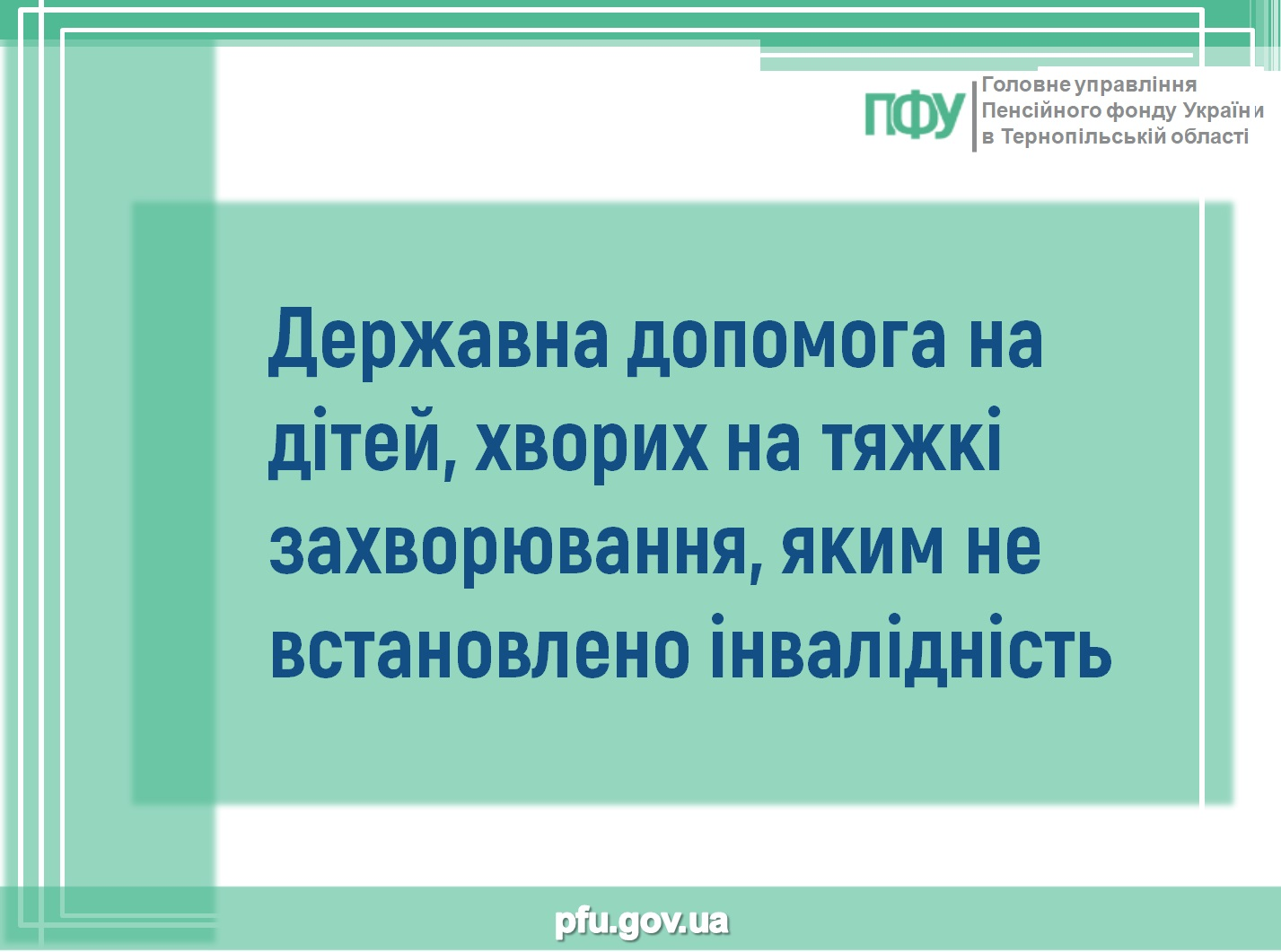 ПФУ

Головне управління Пенсійного фонду України в Тернопільській області

Державна допомога на дітей, хворих на тяжкі захворювання, яким не встановлено інвалідність

pfu.gov.ua